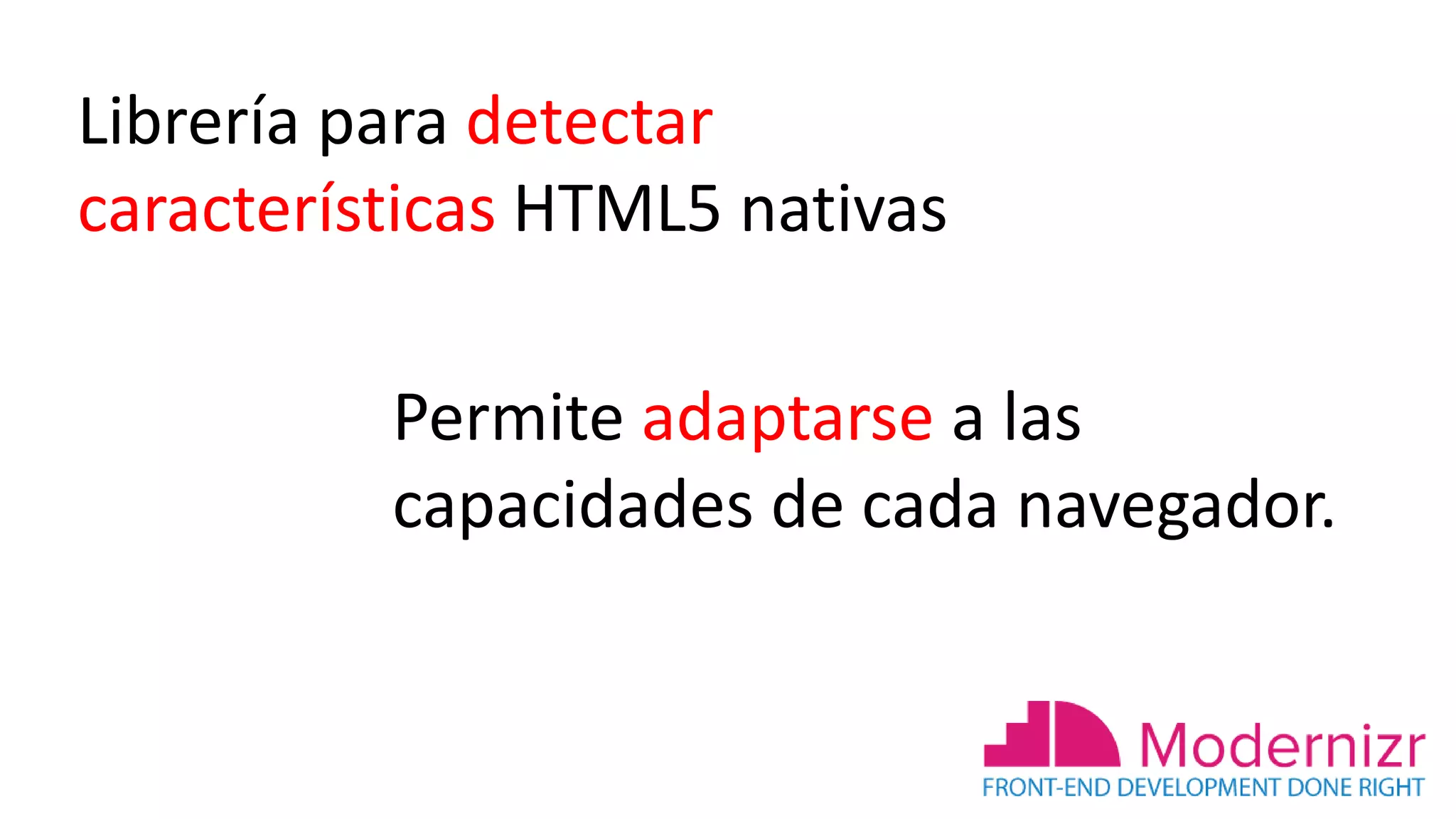 Librería para detectar características HTML5 nativas

Permite adaptarse a las capacidades de cada navegador.

Modernizr
FRONT-END DEVELOPMENT DONE RIGHT